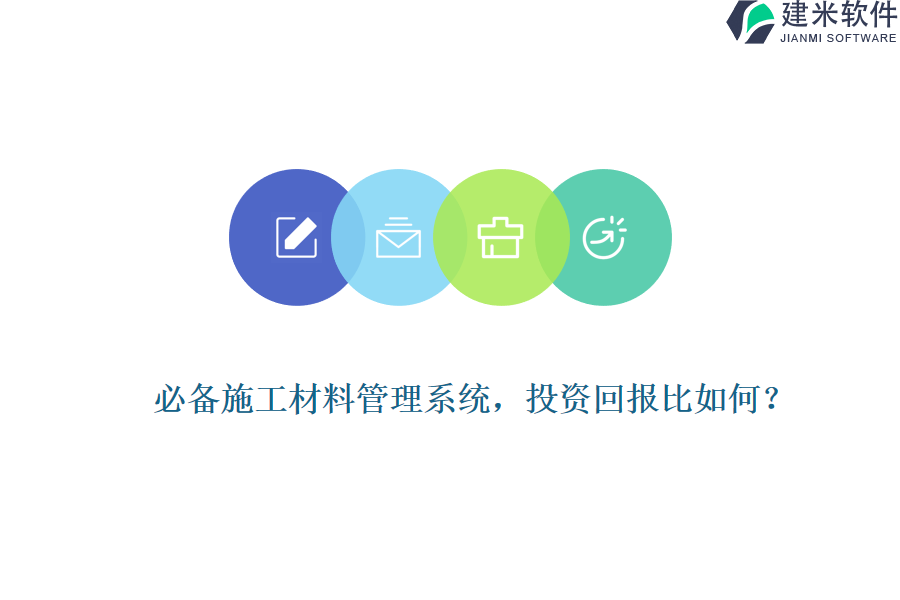 建米软件
JIANMI SOFTWARE

必备施工材料管理系统，投资回报比如何？